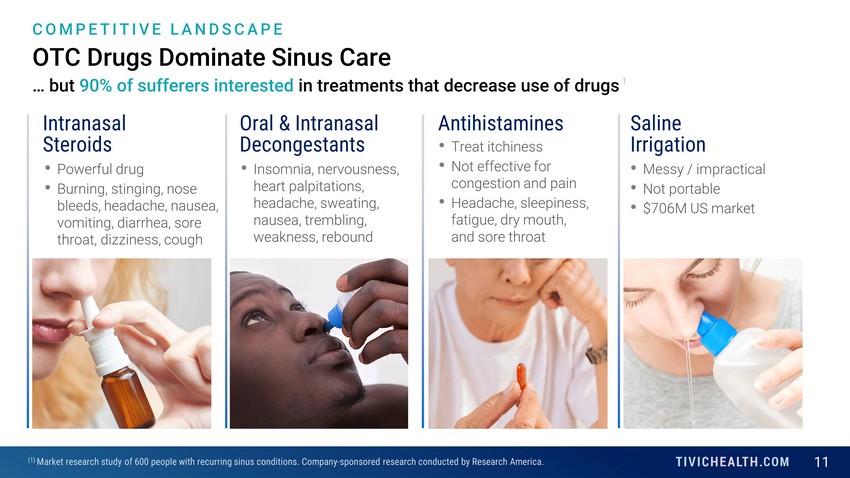 COMPETITIVE LANDSCAPE

OTC Drugs Dominate Sinus Care

… but 90% of sufferers interested in treatments that decrease use of drugs $^{1}$

Intranasal Steroids

• Powerful drug
• Burning, stinging, nose bleeds, headache, nausea, vomiting, diarrhea, sore throat, dizziness, cough

Oral & Intranasal Decongestants

• Insomnia, nervousness, heart palpitations, headache, sweating, nausea, trembling, weakness, rebound

Antihistamines

• Treat itchiness
• Not effective for congestion and pain
• Headache, sleepiness, fatigue, dry mouth, and sore throat

Saline Irrigation

• Messy / impractical
• Not portable
• $706M US market

$^{(1)}$ Market research study of 600 people with recurring sinus conditions. Company-sponsored research conducted by Research America.

TIVICHEALTH.COM 11